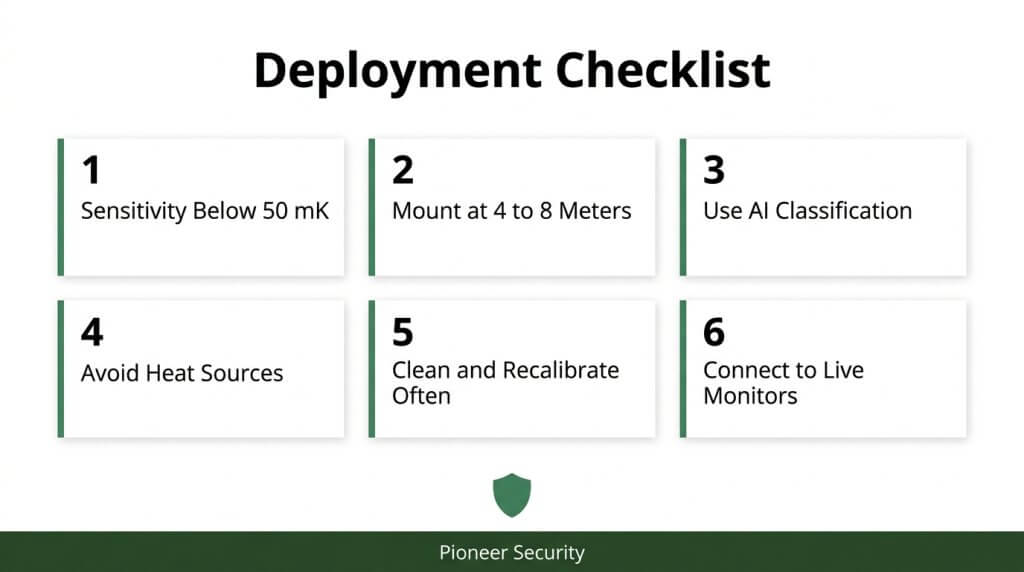 Deployment Checklist

1
Sensitivity Below 50 mK

2
Mount at 4 to 8 Meters

3
Use AI Classification

4
Avoid Heat Sources

5
Clean and Recalibrate Often

6
Connect to Live Monitors

Pioneer Security